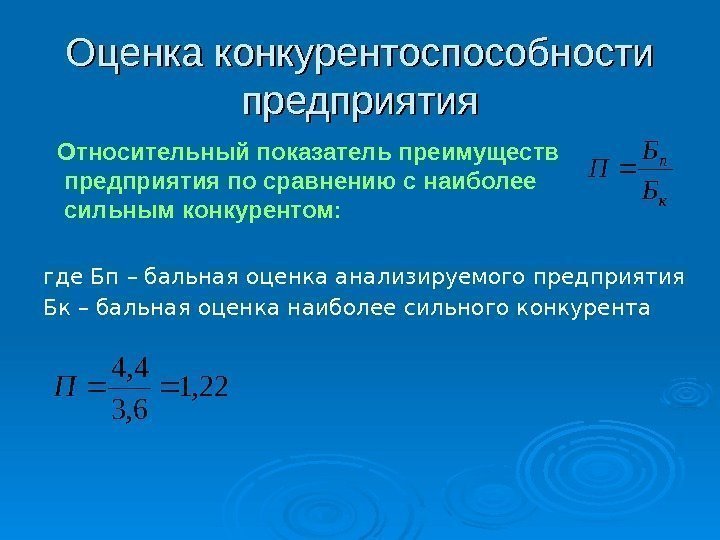 Оценка конкурентоспособности предприятия

Относительный показатель преимуществ предприятия по сравнению с наиболее сильным конкурентом:

$П = \frac{Б_п}{Б_к}$

где Бп – бальная оценка анализируемого предприятия
Бк – бальная оценка наиболее сильного конкурента

$П = \frac{4,4}{3,6} = 1,22$